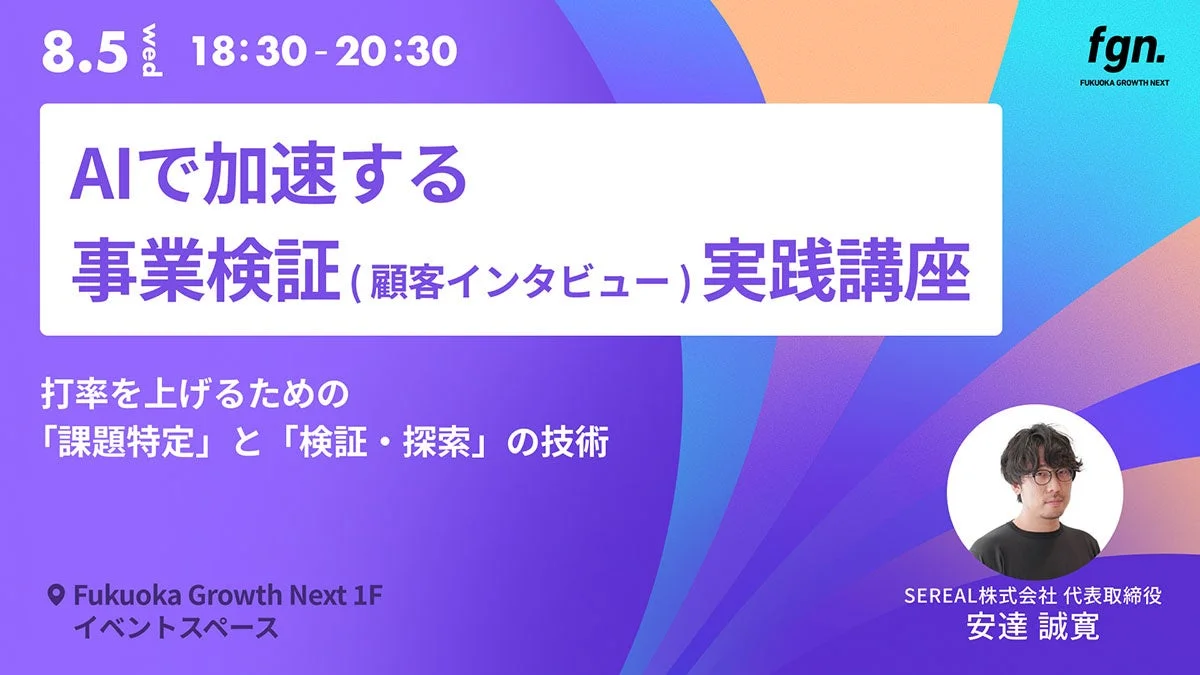 8.5 wed 18:30 - 20:30

fgn.
FUKUOKA GROWTH NEXT

AIで加速する
事業検証(顧客インタビュー)実践講座

打率を上げるための
「課題特定」と「検証・探索」の技術

Fukuoka Growth Next 1F
イベントスペース

SEREAL株式会社 代表取締役
安達 誠寛